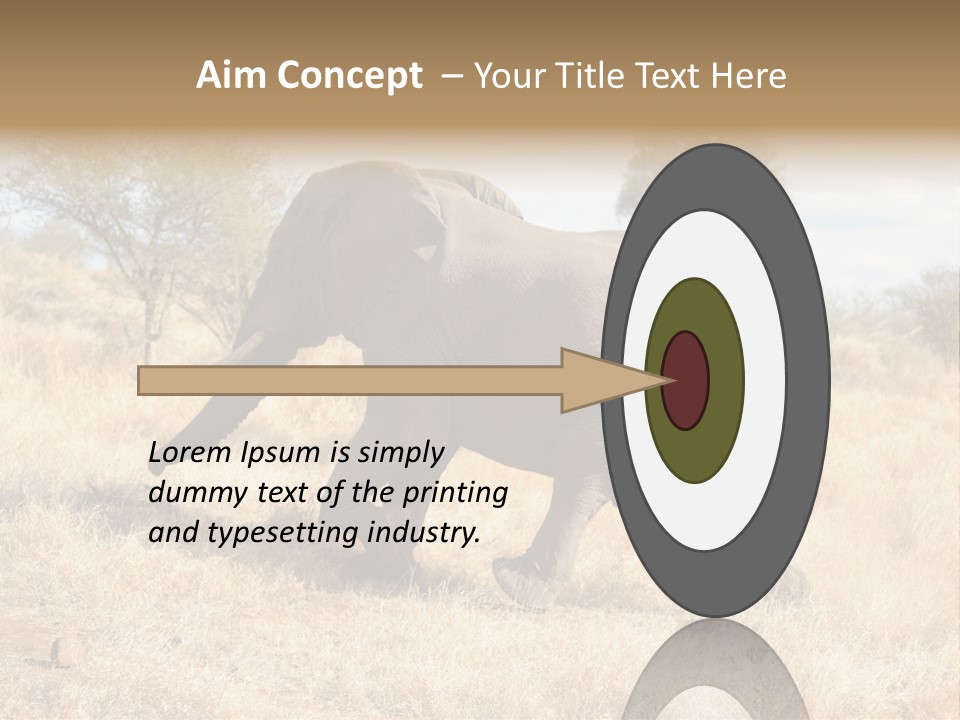 Aim Concept – Your Title Text Here

Lorem Ipsum is simply dummy text of the printing and typesetting industry.